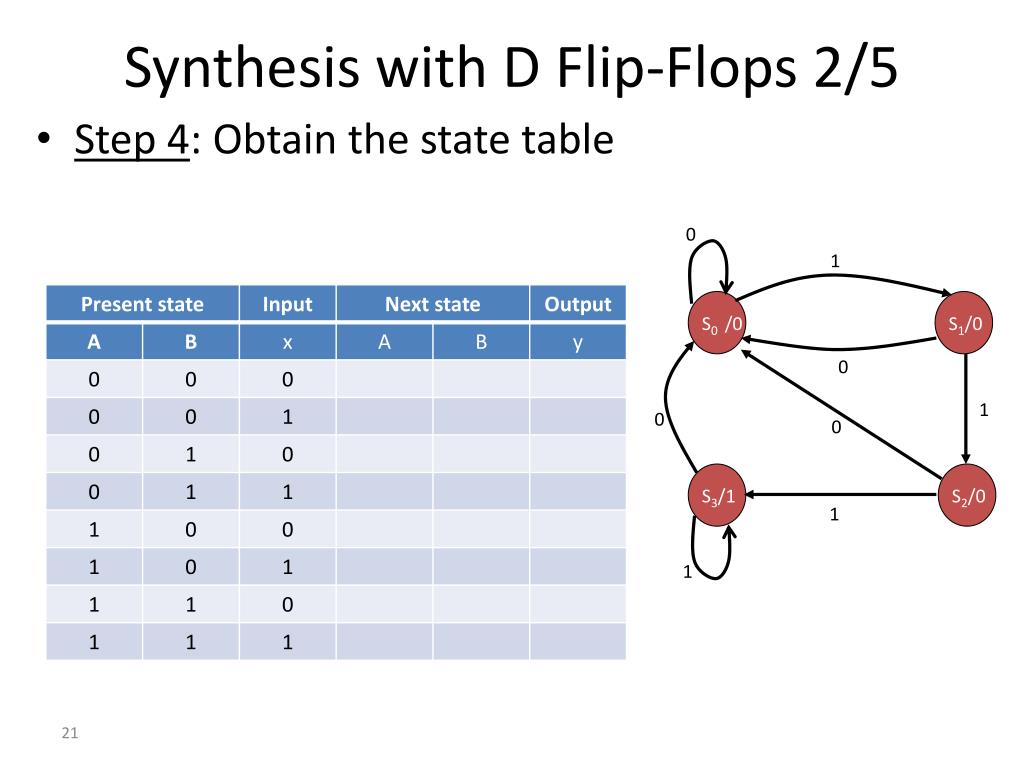 Synthesis with D Flip-Flops 2/5

• Step 4: Obtain the state table

| Present state | | Input | Next state | | Output |
|---|---|---|---|---|---|
| A | B | x | A | B | y |
| 0 | 0 | 0 | | | |
| 0 | 0 | 1 | | | |
| 0 | 1 | 0 | | | |
| 0 | 1 | 1 | | | |
| 1 | 0 | 0 | | | |
| 1 | 0 | 1 | | | |
| 1 | 1 | 0 | | | |
| 1 | 1 | 1 | | | |

0
1
$S_0$ /0
$S_1$/0
0
1
0
0
$S_3$/1
$S_2$/0
1
1

21